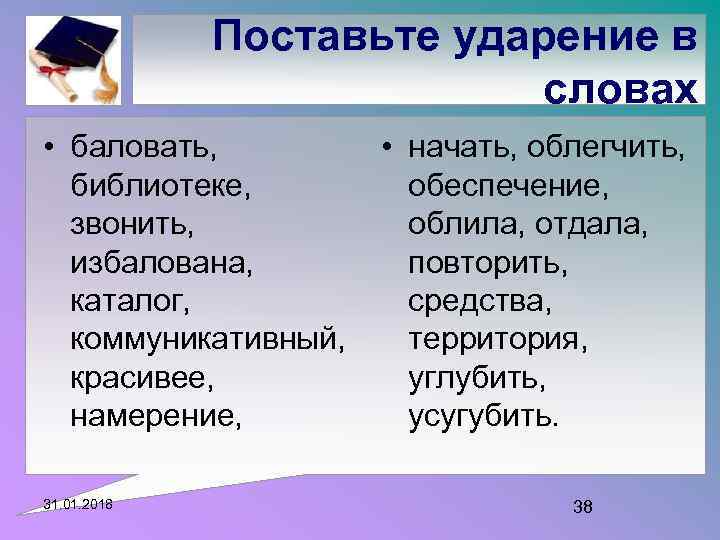 Поставьте ударение в словах

• баловать, библиотеке, звонить, избалована, каталог, коммуникативный, красивее, намерение,

• начать, облегчить, обеспечение, облила, отдала, повторить, средства, территория, углубить, усугубить.

31.01.2018

38